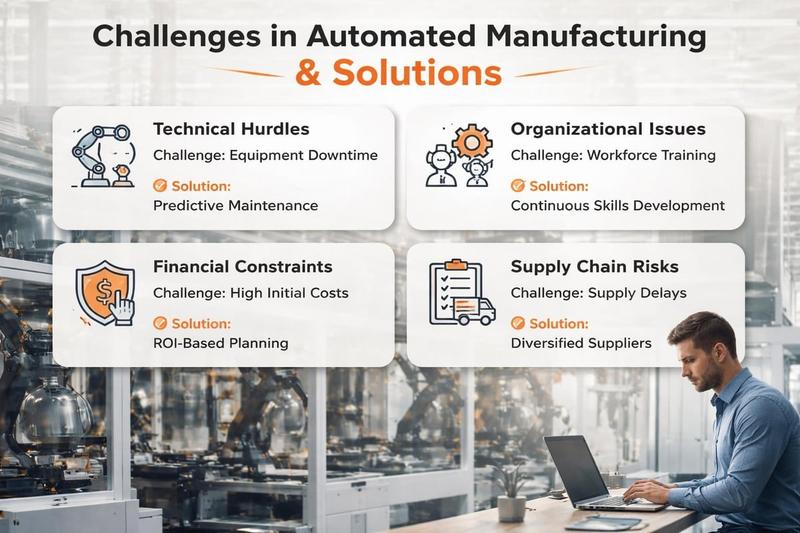 Challenges in Automated Manufacturing
& Solutions

Technical Hurdles
Challenge: Equipment Downtime
Solution:
Predictive Maintenance

Organizational Issues
Challenge: Workforce Training
Solution:
Continuous Skills Development

Financial Constraints
Challenge: High Initial Costs
Solution:
ROI-Based Planning

Supply Chain Risks
Challenge: Supply Delays
Solution:
Diversified Suppliers